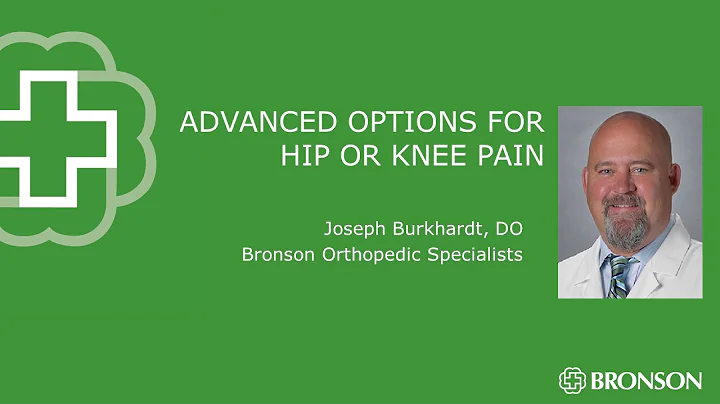 ADVANCED OPTIONS FOR HIP OR KNEE PAIN

Joseph Burkhardt, DO
Bronson Orthopedic Specialists

BRONSON